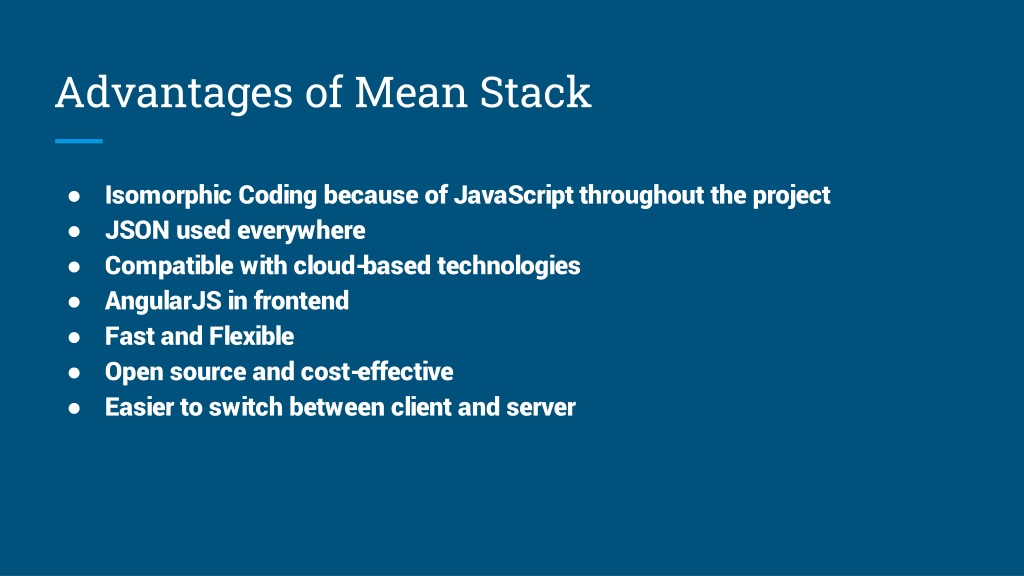 Advantages of Mean Stack

● Isomorphic Coding because of JavaScript throughout the project
● JSON used everywhere
● Compatible with cloud-based technologies
● AngularJS in frontend
● Fast and Flexible
● Open source and cost-effective
● Easier to switch between client and server